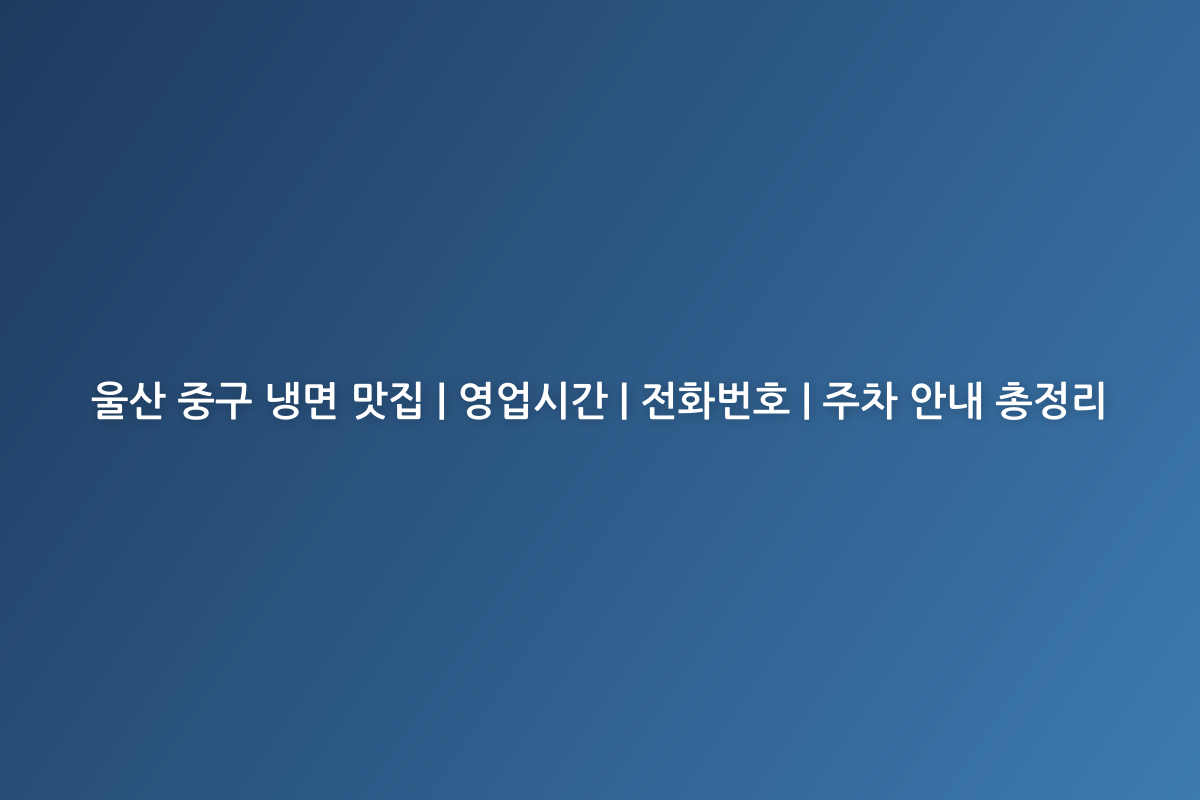 울산 중구 냉면 맛집 | 영업시간 | 전화번호 | 주차 안내 총정리